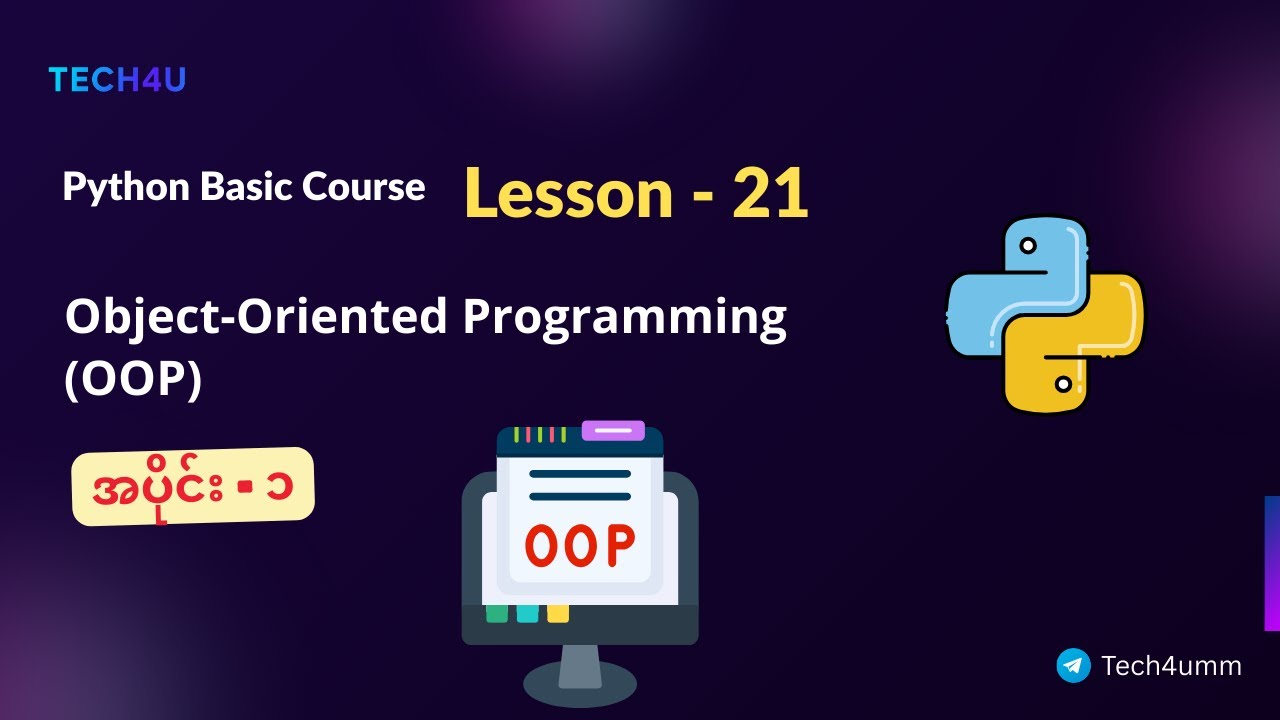 TECH4U

Python Basic Course Lesson - 21

Object-Oriented Programming (OOP)

အပိုင်း - ၁

OOP

Tech4umm